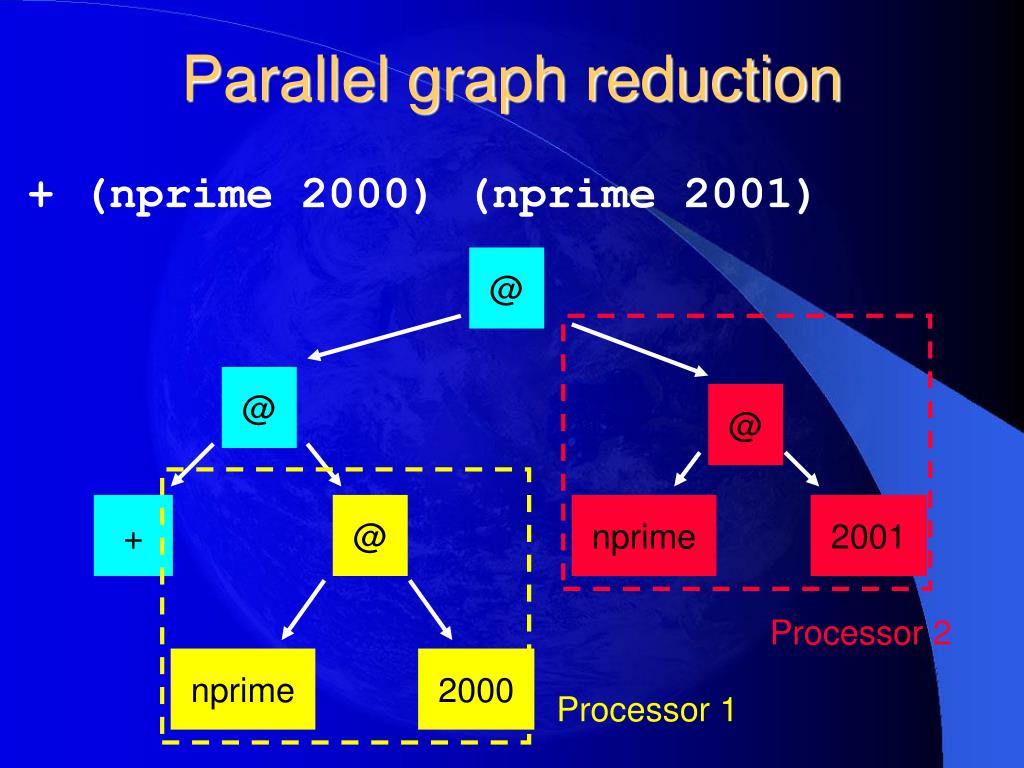 Parallel graph reduction

+ (nprime 2000) (nprime 2001)

@

@

@

+

@

nprime

2001

Processor 2

nprime

2000

Processor 1